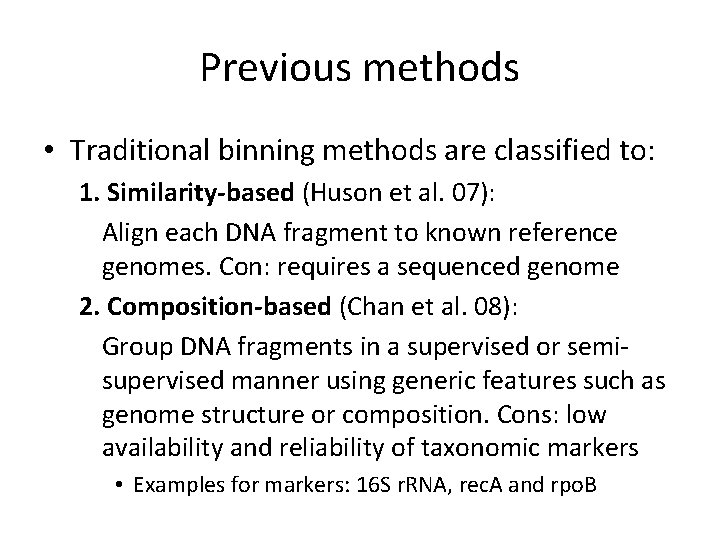 Previous methods

• Traditional binning methods are classified to:

1. Similarity-based (Huson et al. 07):

Align each DNA fragment to known reference genomes. Con: requires a sequenced genome

2. Composition-based (Chan et al. 08):

Group DNA fragments in a supervised or semi-supervised manner using generic features such as genome structure or composition. Cons: low availability and reliability of taxonomic markers

• Examples for markers: 16S rRNA, recA and rpoB